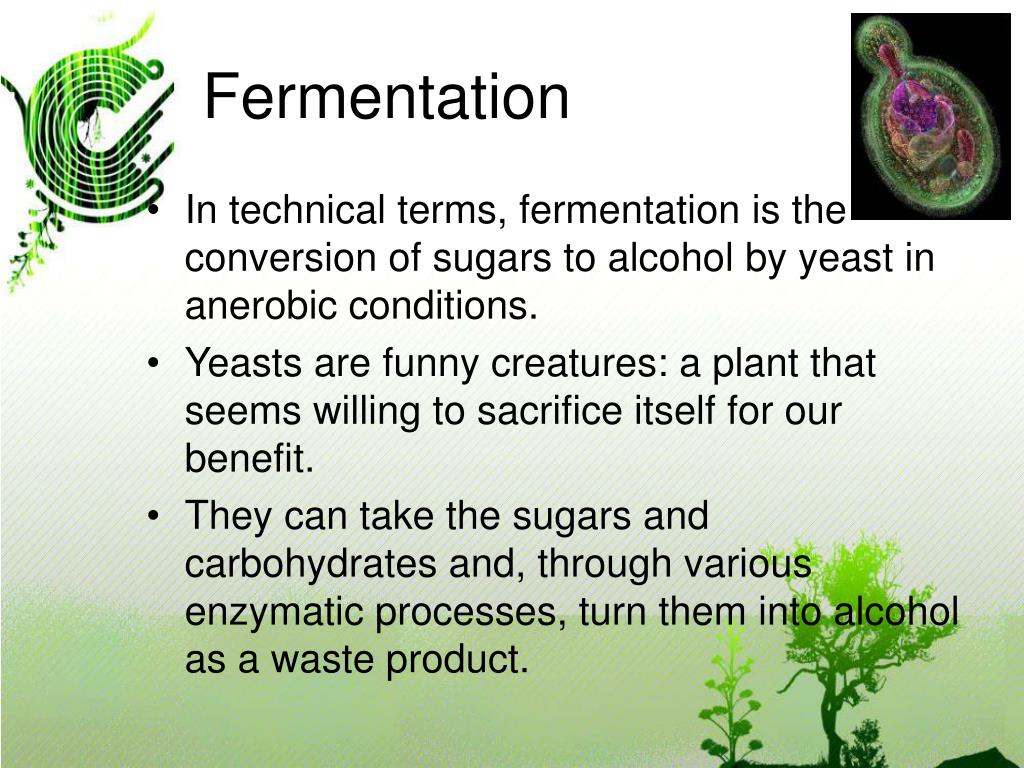 Fermentation

• In technical terms, fermentation is the conversion of sugars to alcohol by yeast in anerobic conditions.
• Yeasts are funny creatures: a plant that seems willing to sacrifice itself for our benefit.
• They can take the sugars and carbohydrates and, through various enzymatic processes, turn them into alcohol as a waste product.